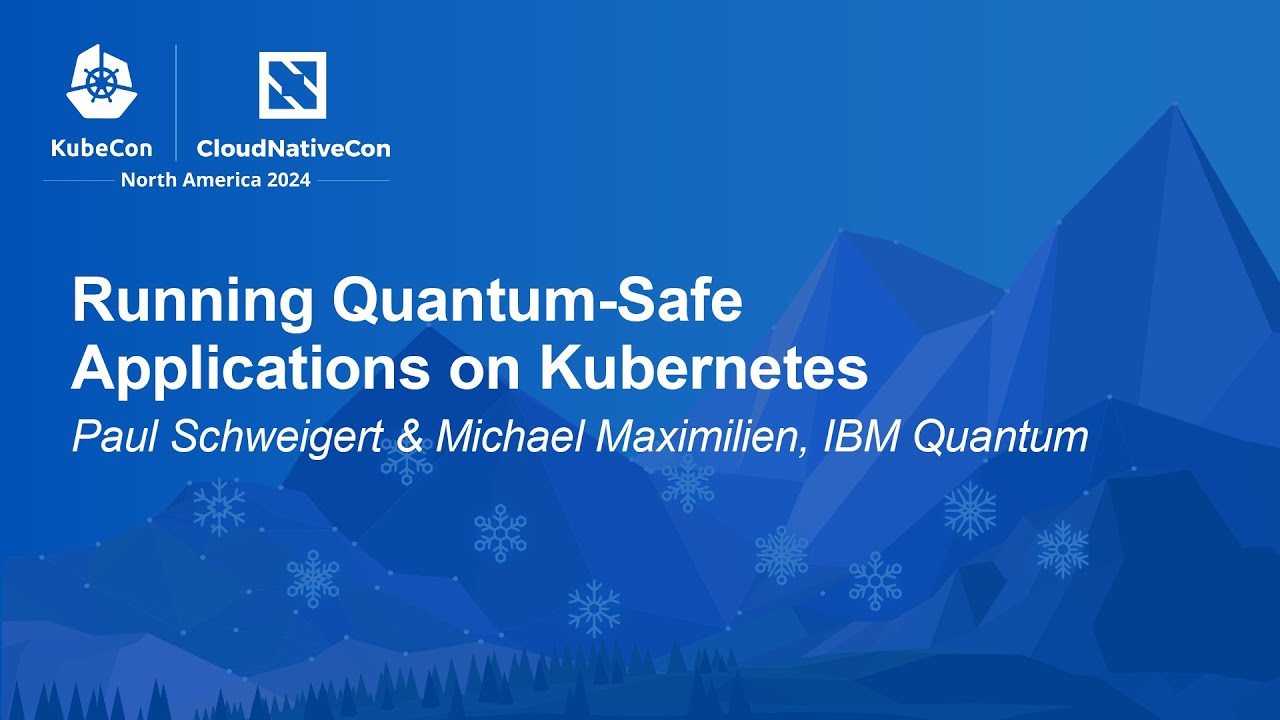 KubeCon CloudNativeCon
North America 2024

Running Quantum-Safe Applications on Kubernetes
Paul Schweigert & Michael Maximilien, IBM Quantum